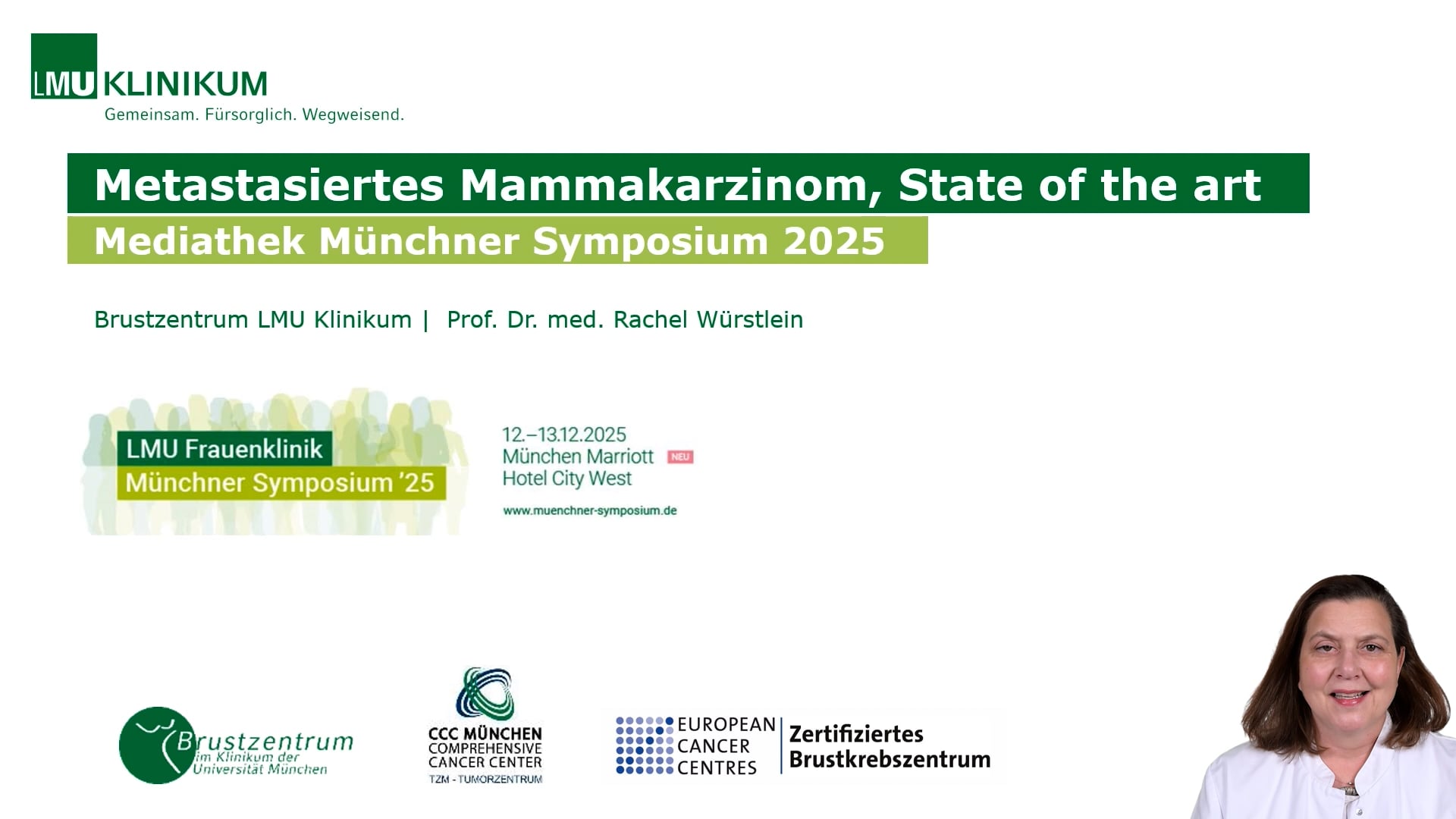 LMU KLINIKUM
Gemeinsam. Fürsorglich. Wegweisend.

Metastasiertes Mammakarzinom, State of the art

Mediathek Münchner Symposium 2025

Brustzentrum LMU Klinikum | Prof. Dr. med. Rachel Würstlein

LMU Frauenklinik
Münchner Symposium '25

12.–13.12.2025
München Marriott NEU
Hotel City West

www.muenchner-symposium.de

Brustzentrum
im Klinikum der
Universität München

CCC MÜNCHEN
COMPREHENSIVE
CANCER CENTER
TZM - TUMORZENTRUM

EUROPEAN
CANCER
CENTRES

Zertifiziertes
Brustkrebszentrum